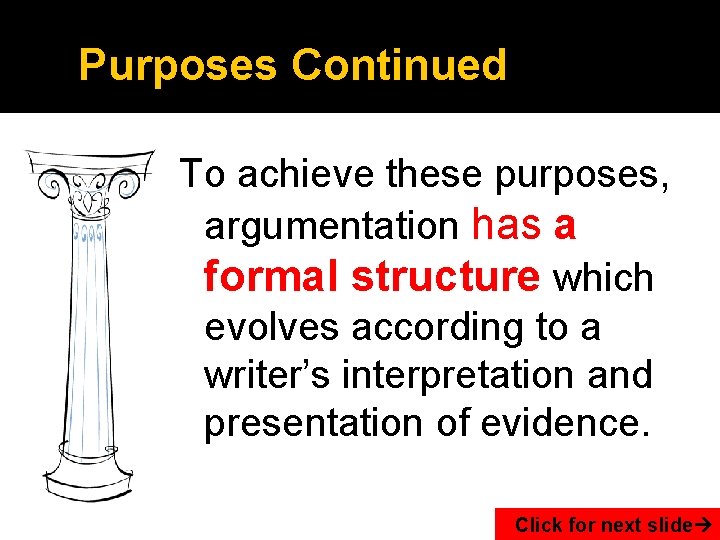 Purposes Continued

To achieve these purposes, argumentation has a formal structure which evolves according to a writer's interpretation and presentation of evidence.

Click for next slide→